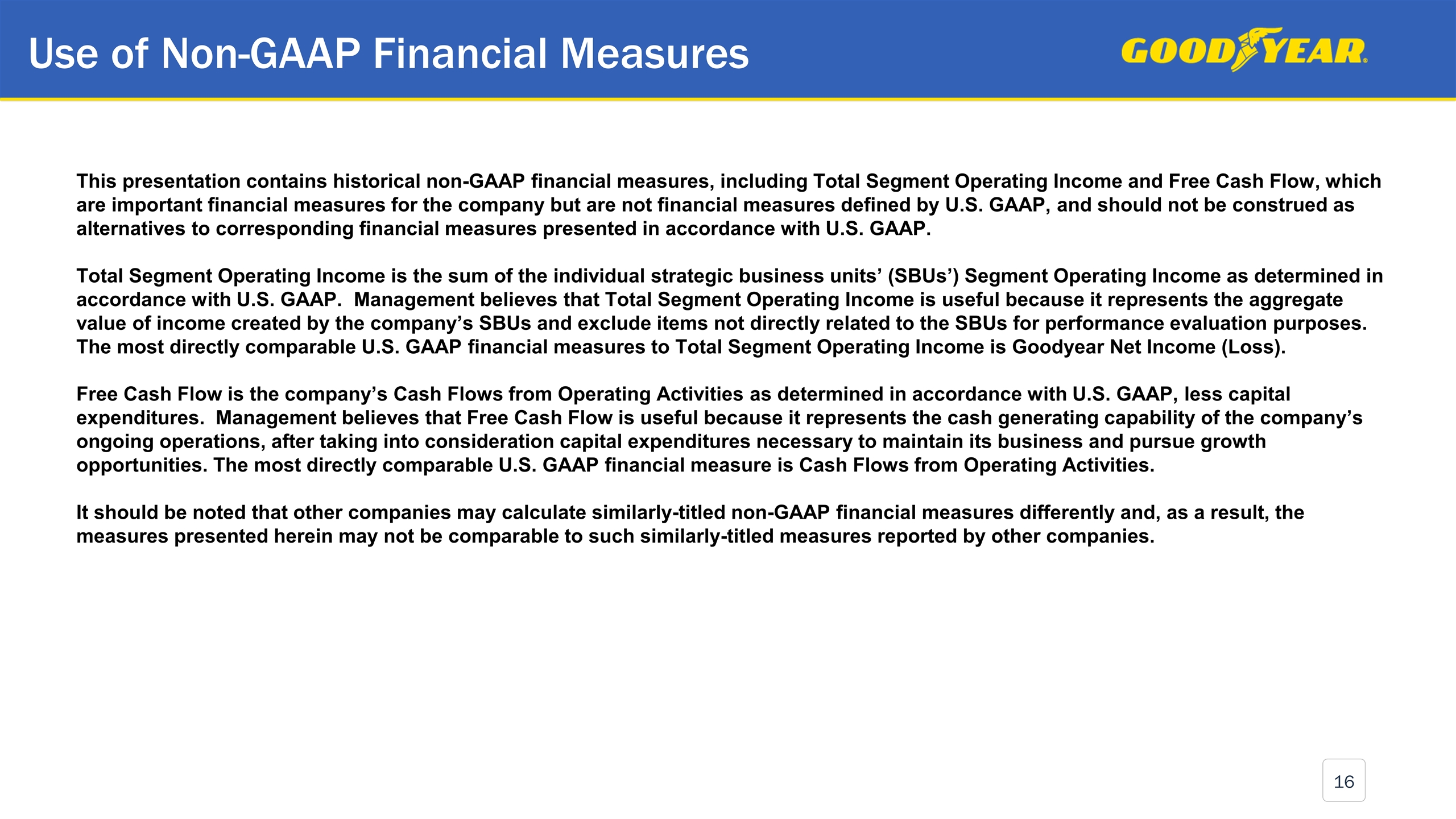 Use of Non-GAAP Financial Measures

GOODYEAR

This presentation contains historical non-GAAP financial measures, including Total Segment Operating Income and Free Cash Flow, which are important financial measures for the company but are not financial measures defined by U.S. GAAP, and should not be construed as alternatives to corresponding financial measures presented in accordance with U.S. GAAP.

Total Segment Operating Income is the sum of the individual strategic business units' (SBUs') Segment Operating Income as determined in accordance with U.S. GAAP. Management believes that Total Segment Operating Income is useful because it represents the aggregate value of income created by the company's SBUs and exclude items not directly related to the SBUs for performance evaluation purposes. The most directly comparable U.S. GAAP financial measures to Total Segment Operating Income is Goodyear Net Income (Loss).

Free Cash Flow is the company's Cash Flows from Operating Activities as determined in accordance with U.S. GAAP, less capital expenditures. Management believes that Free Cash Flow is useful because it represents the cash generating capability of the company's ongoing operations, after taking into consideration capital expenditures necessary to maintain its business and pursue growth opportunities. The most directly comparable U.S. GAAP financial measure is Cash Flows from Operating Activities.

It should be noted that other companies may calculate similarly-titled non-GAAP financial measures differently and, as a result, the measures presented herein may not be comparable to such similarly-titled measures reported by other companies.

16